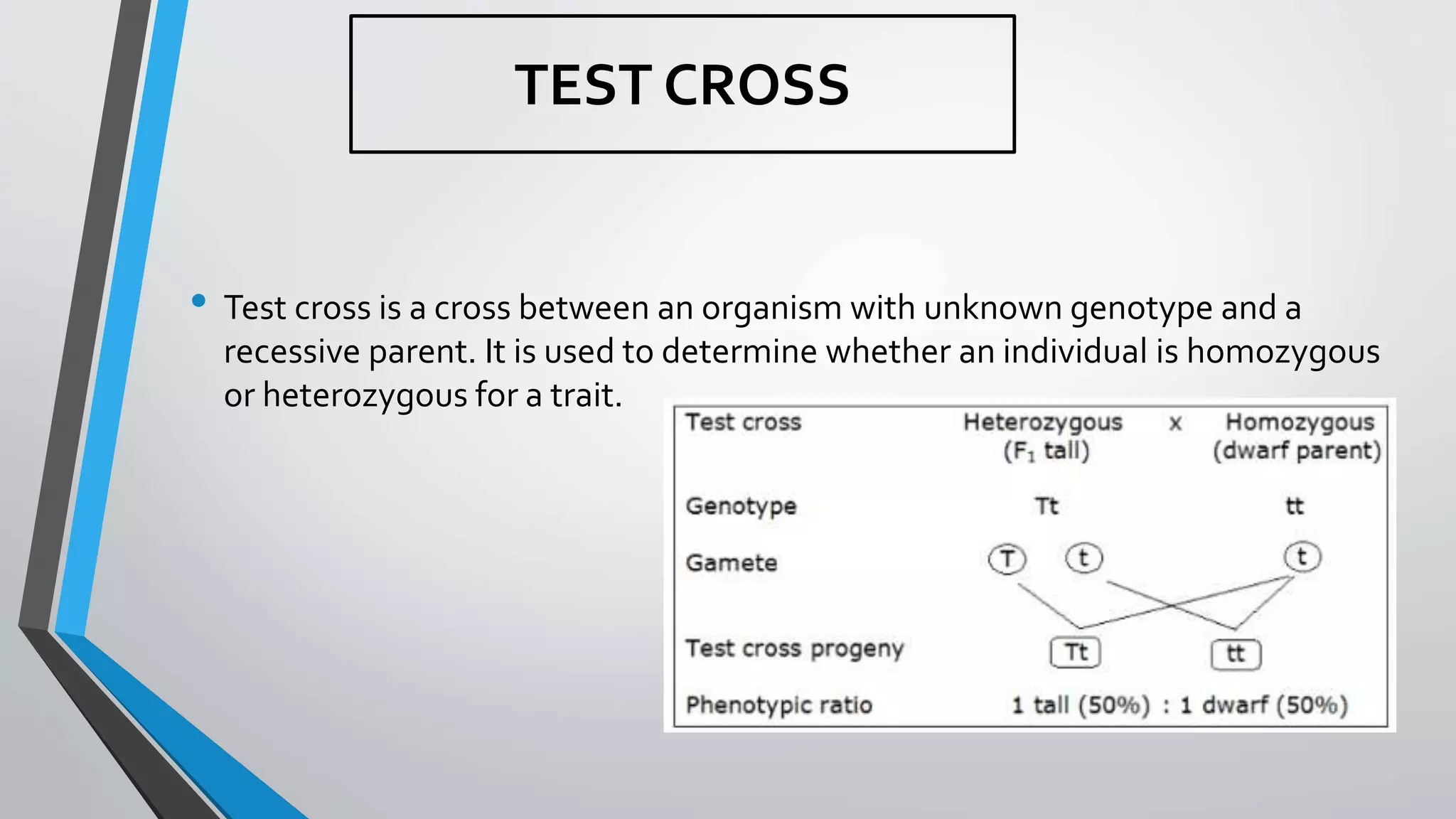 TEST CROSS

• Test cross is a cross between an organism with unknown genotype and a recessive parent. It is used to determine whether an individual is homozygous or heterozygous for a trait.

Test cross Heterozygous ($F_1$ tall) x Homozygous (dwarf parent)

Genotype Tt tt

Gamete T t t

Test cross progeny Tt tt

Phenotypic ratio 1 tall (50%) : 1 dwarf (50%)